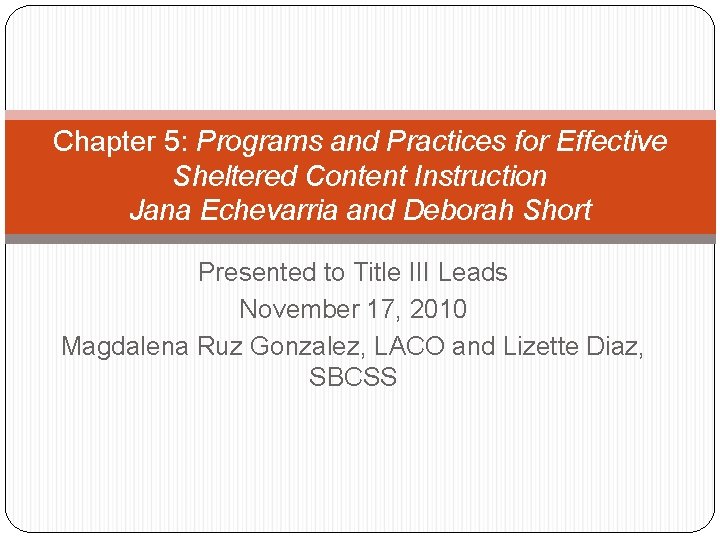 Chapter 5: Programs and Practices for Effective Sheltered Content Instruction
Jana Echevarria and Deborah Short

Presented to Title III Leads
November 17, 2010
Magdalena Ruz Gonzalez, LACO and Lizette Diaz, SBCSS